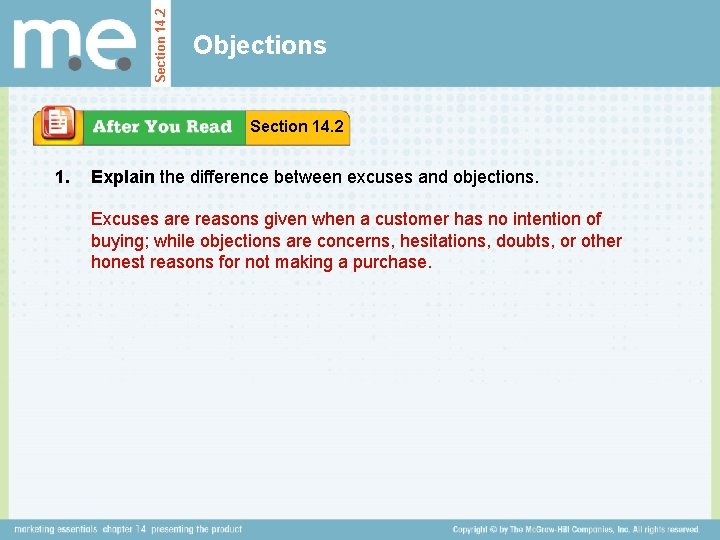 m.e.

Section 14.2

Objections

After You Read Section 14.2

1. Explain the difference between excuses and objections.

Excuses are reasons given when a customer has no intention of buying; while objections are concerns, hesitations, doubts, or other honest reasons for not making a purchase.

marketing essentials chapter 14 presenting the product

Copyright © by The McGraw-Hill Companies, Inc. All rights reserved.